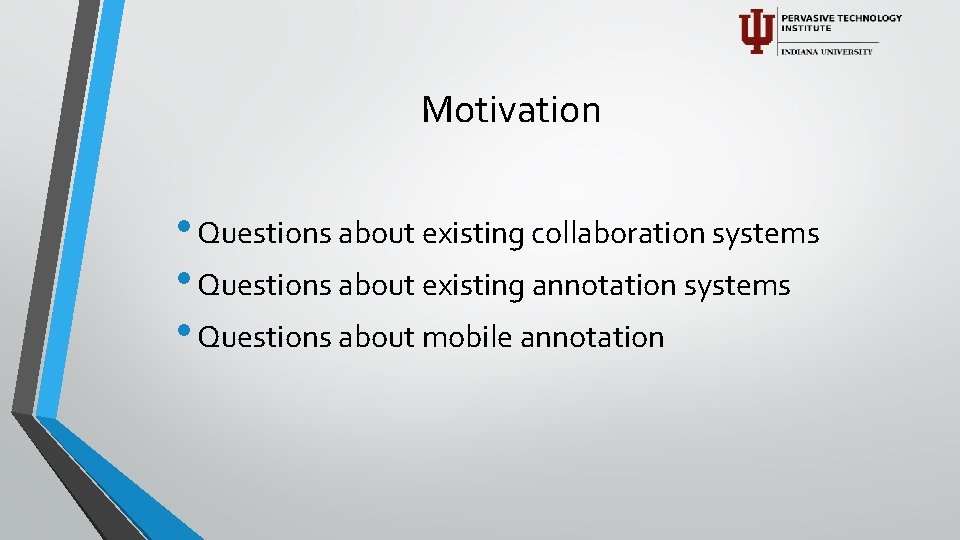 PERVASIVE TECHNOLOGY INSTITUTE
INDIANA UNIVERSITY

Motivation

• Questions about existing collaboration systems
• Questions about existing annotation systems
• Questions about mobile annotation